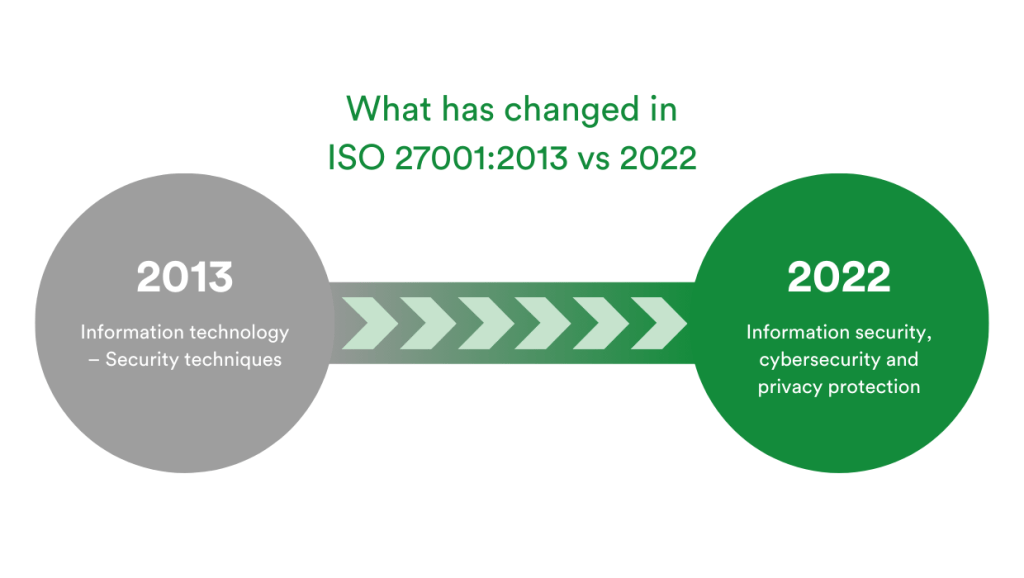 What has changed in
ISO 27001:2013 vs 2022

2013

Information technology – Security techniques

2022

Information security, cybersecurity and privacy protection